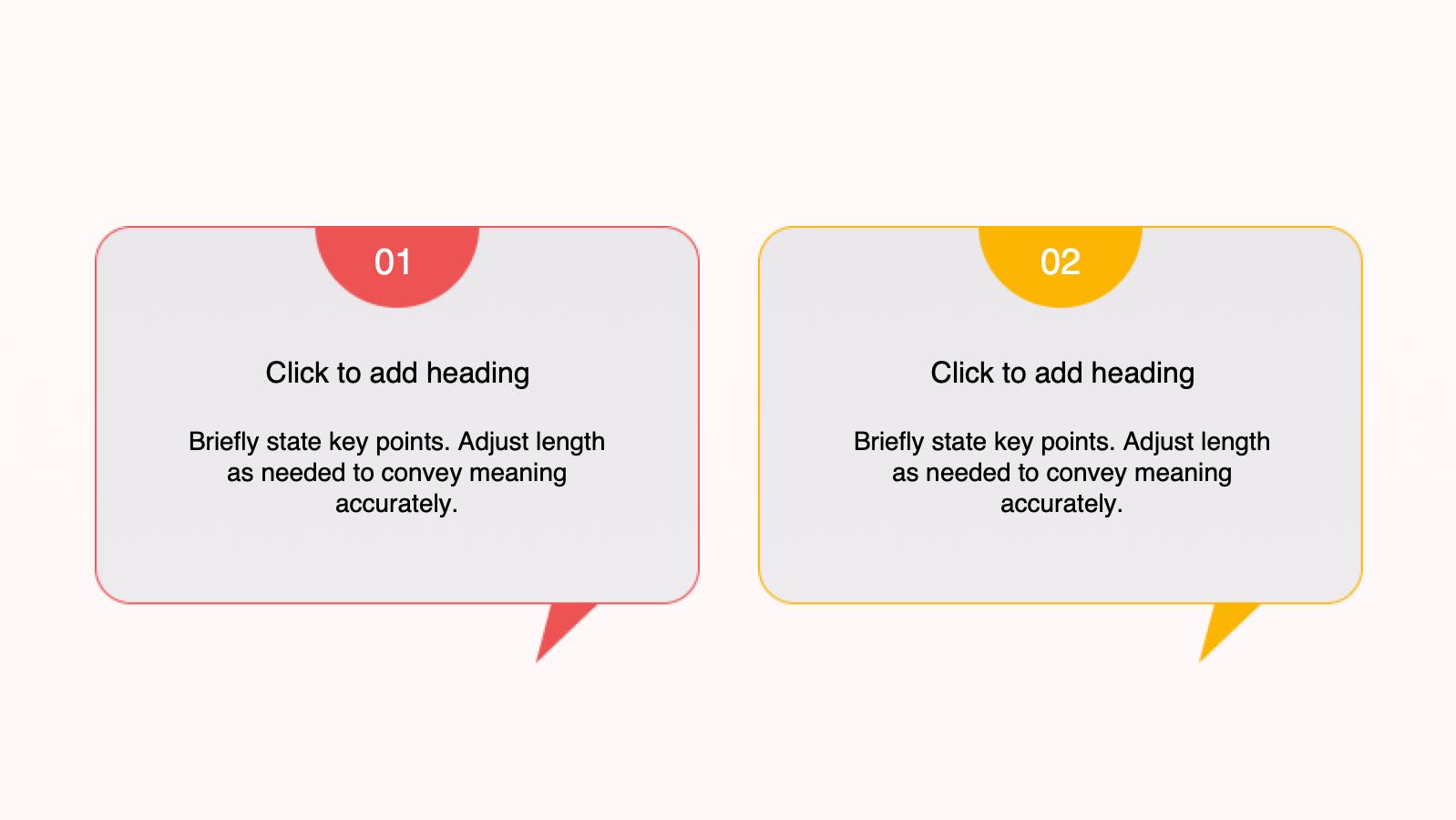 01

Click to add heading

Briefly state key points. Adjust length as needed to convey meaning accurately.

02

Click to add heading

Briefly state key points. Adjust length as needed to convey meaning accurately.